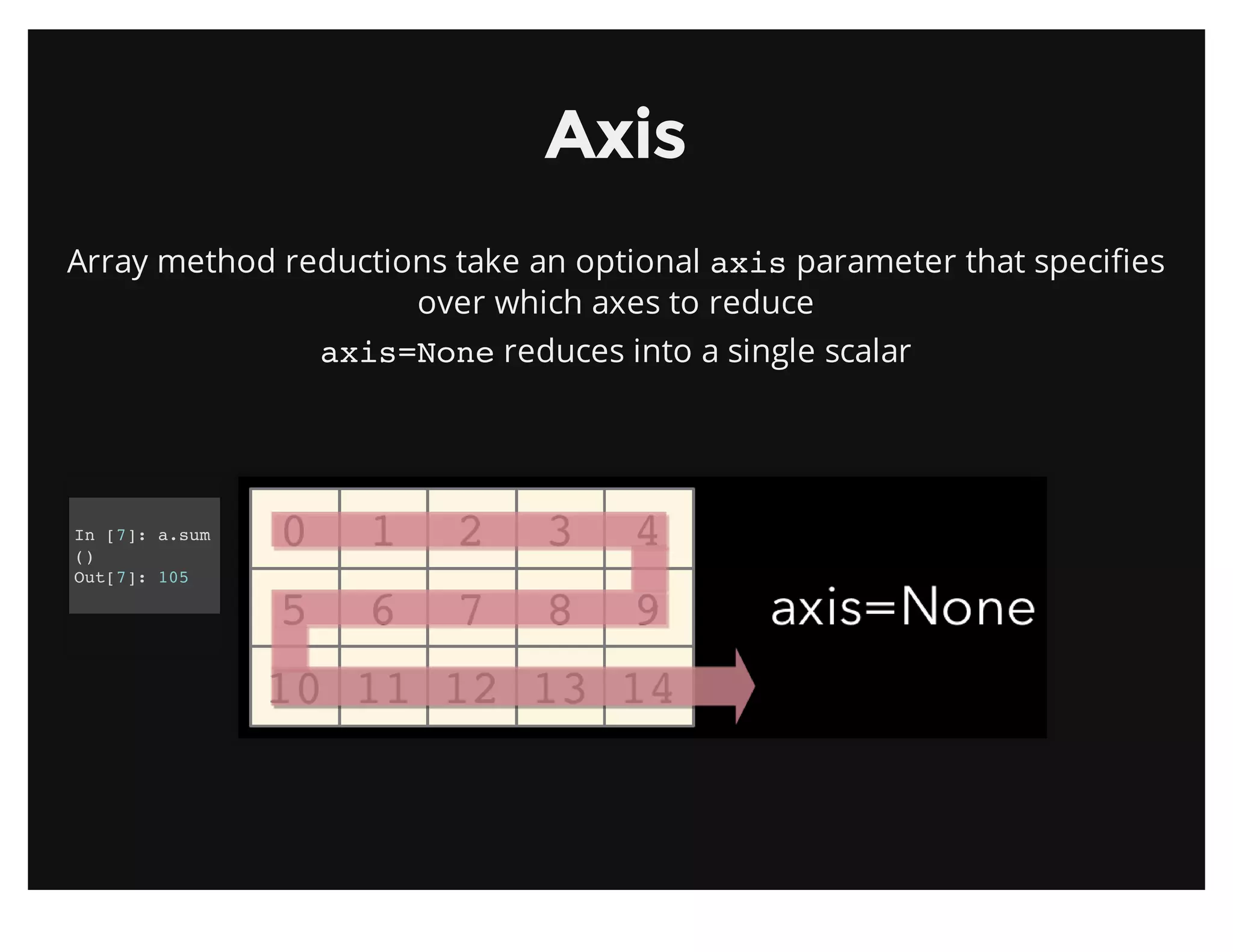 Axis

Array method reductions take an optional axis parameter that specifies over which axes to reduce

axis=None reduces into a single scalar

In [7]: a.sum
()
Out[7]: 105

| 0 | 1 | 2 | 3 | 4 |
|---|---|---|---|---|
| 5 | 6 | 7 | 8 | 9 |
| 10 | 11 | 12 | 13 | 14 |

axis=None